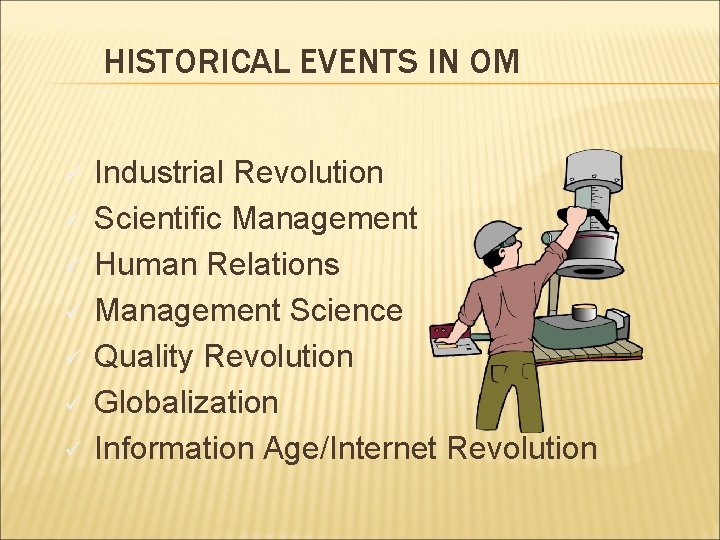 HISTORICAL EVENTS IN OM

✓ Industrial Revolution
✓ Scientific Management
✓ Human Relations
✓ Management Science
✓ Quality Revolution
✓ Globalization
✓ Information Age/Internet Revolution